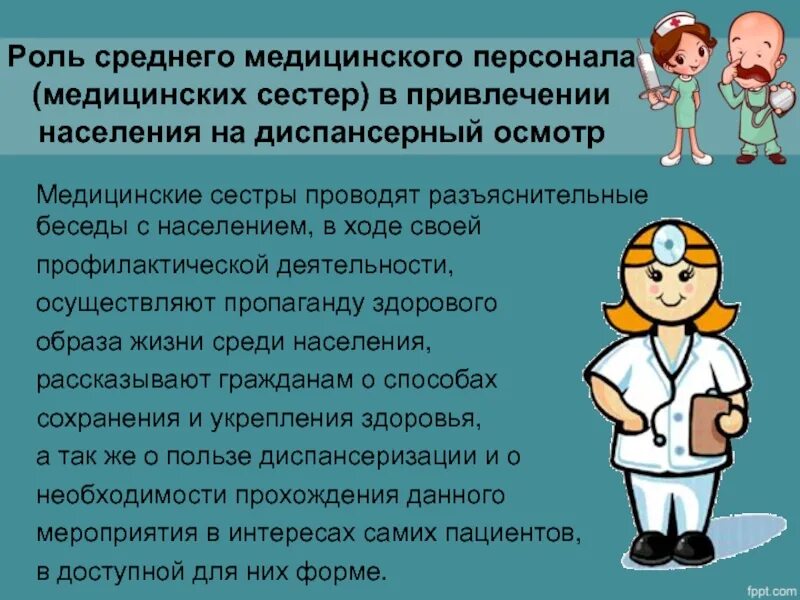 Роль среднего медицинского персонала (медицинских сестер) в привлечении населения на диспансерный осмотр

Медицинские сестры проводят разъяснительные беседы с населением, в ходе своей профилактической деятельности, осуществляют пропаганду здорового образа жизни среди населения, рассказывают гражданам о способах сохранения и укрепления здоровья, а так же о пользе диспансеризации и о необходимости прохождения данного мероприятия в интересах самих пациентов, в доступной для них форме.

fppt.com